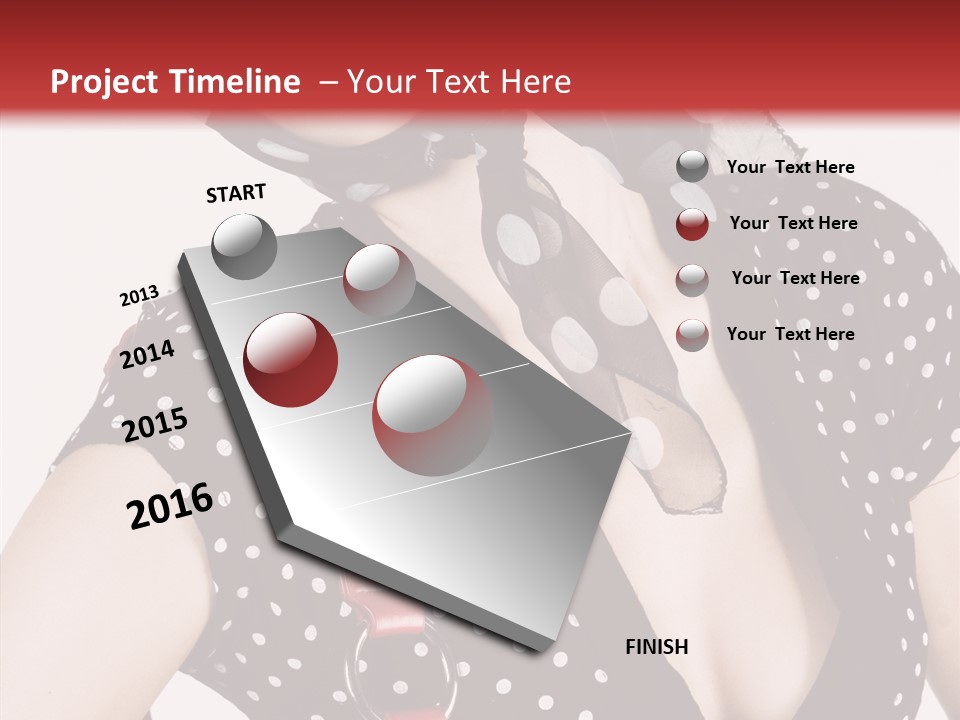 Project Timeline – Your Text Here

START

2013

2014

2015

2016

FINISH

Your Text Here

Your Text Here

Your Text Here

Your Text Here